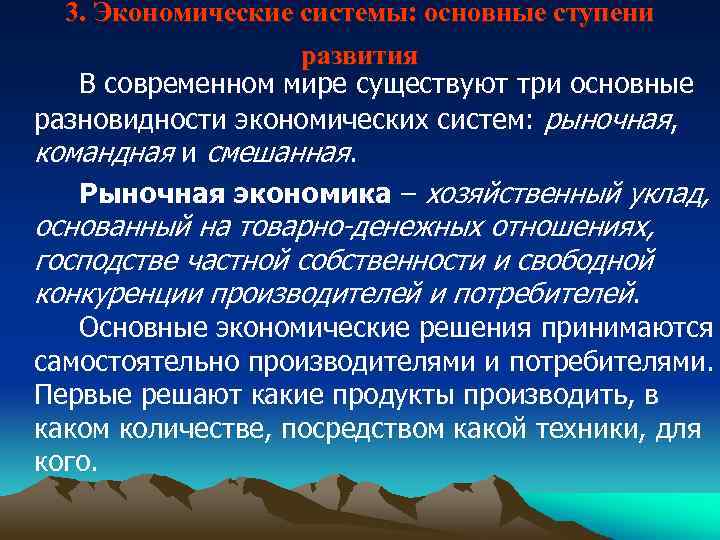 3. Экономические системы: основные ступени развития

В современном мире существуют три основные разновидности экономических систем: рыночная, командная и смешанная.

Рыночная экономика – хозяйственный уклад, основанный на товарно-денежных отношениях, господстве частной собственности и свободной конкуренции производителей и потребителей.

Основные экономические решения принимаются самостоятельно производителями и потребителями. Первые решают какие продукты производить, в каком количестве, посредством какой техники, для кого.